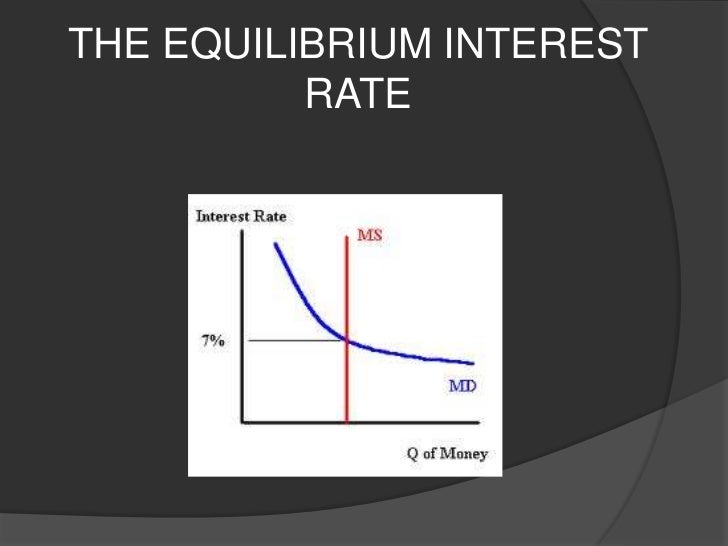 THE EQUILIBRIUM INTEREST RATE

Interest Rate
MS
7%
MD
Q of Money